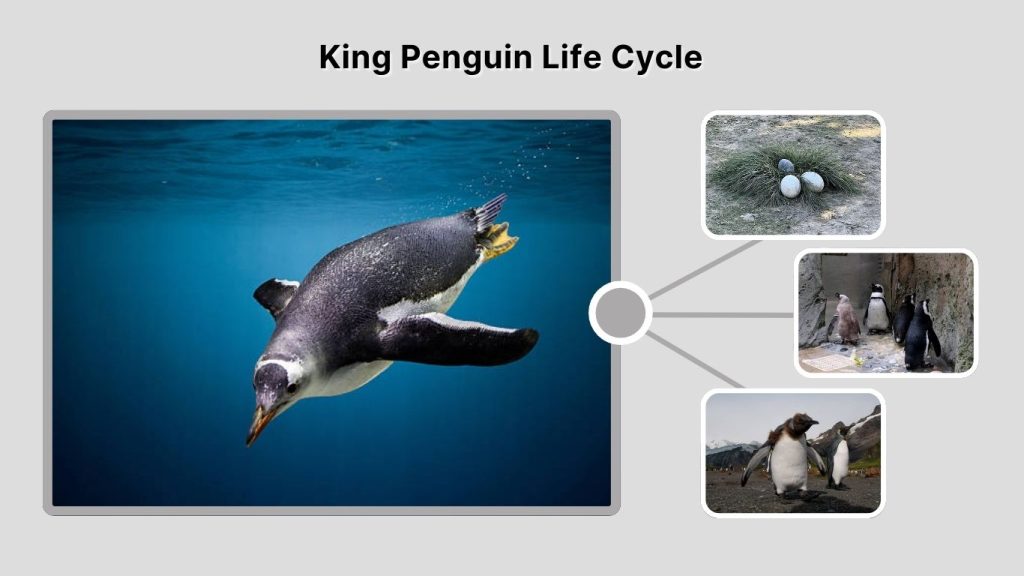 King Penguin Life Cycle